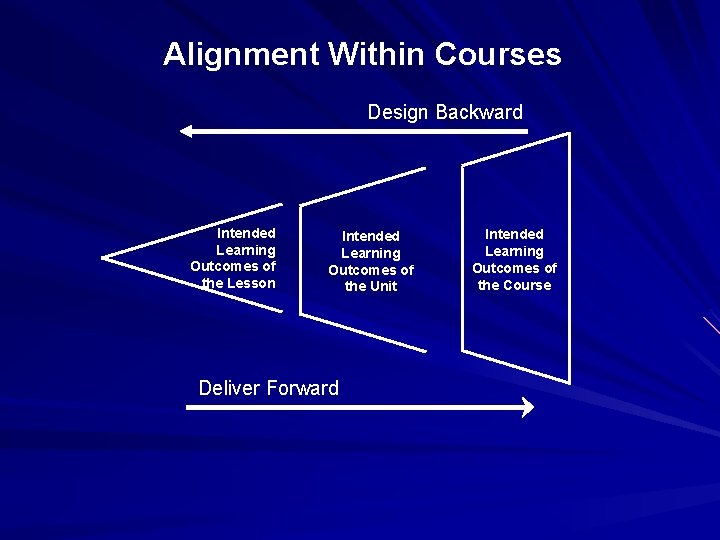 Alignment Within Courses

Design Backward

Intended Learning Outcomes of the Lesson

Intended Learning Outcomes of the Unit

Intended Learning Outcomes of the Course

Deliver Forward